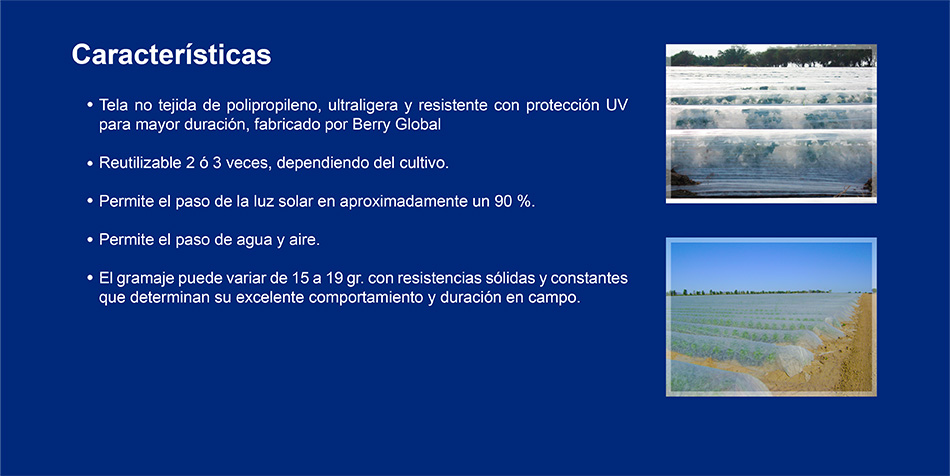 Características

• Tela no tejida de polipropileno, ultraligera y resistente con protección UV para mayor duración, fabricado por Berry Global

• Reutilizable 2 ó 3 veces, dependiendo del cultivo.

• Permite el paso de la luz solar en aproximadamente un 90 %.

• Permite el paso de agua y aire.

• El gramaje puede variar de 15 a 19 gr. con resistencias sólidas y constantes que determinan su excelente comportamiento y duración en campo.